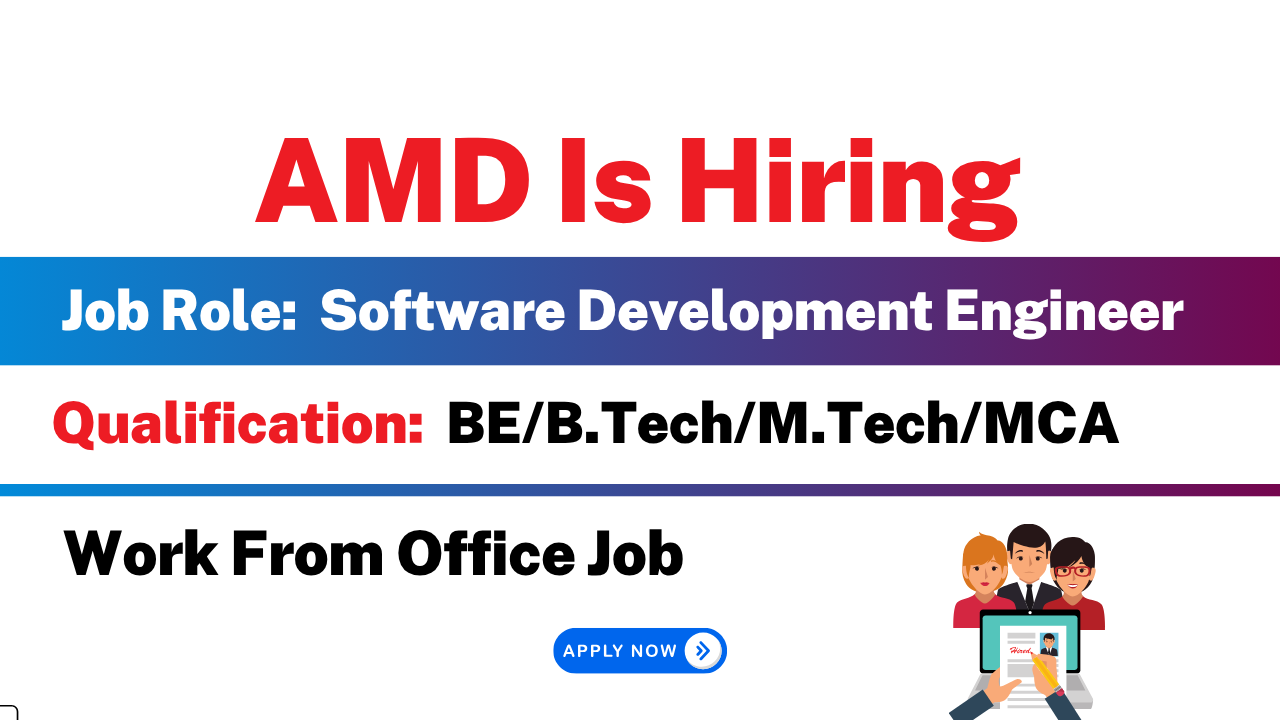 AMD Is Hiring

Job Role: Software Development Engineer

Qualification: BE/B.Tech/M.Tech/MCA

Work From Office Job

APPLY NOW

Hired